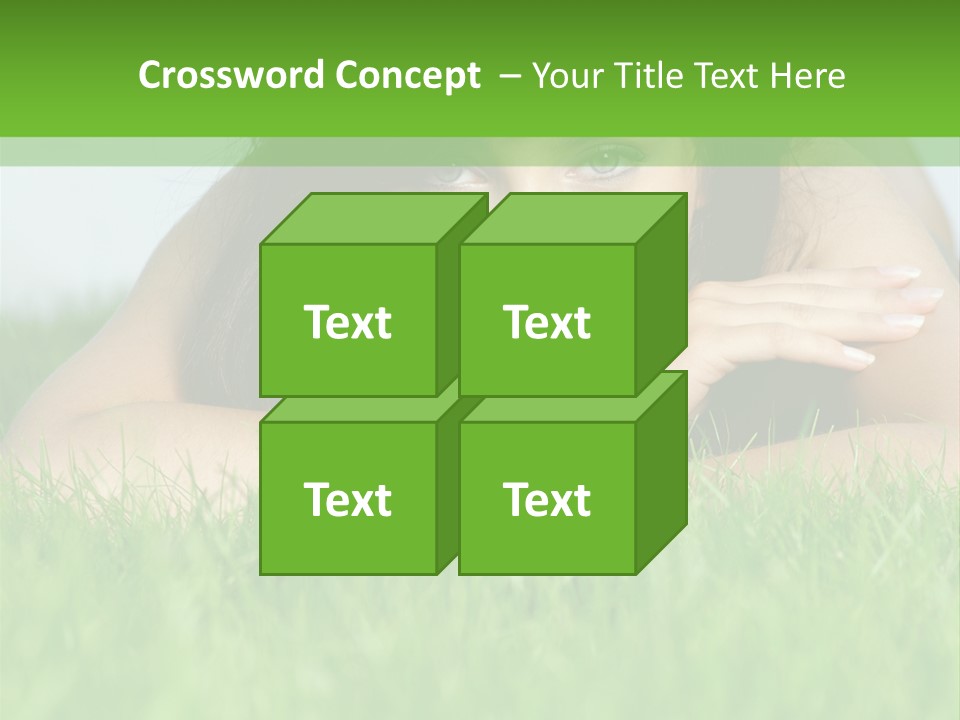 Crossword Concept – Your Title Text Here

Text

Text

Text

Text